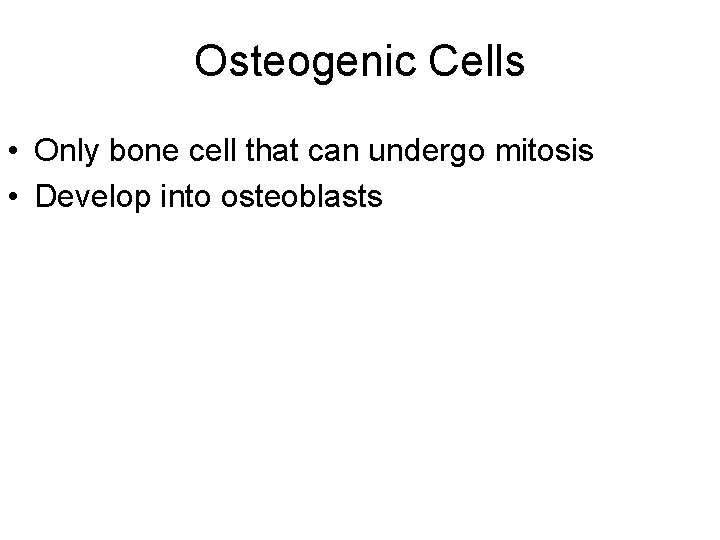 Osteogenic Cells

• Only bone cell that can undergo mitosis
• Develop into osteoblasts